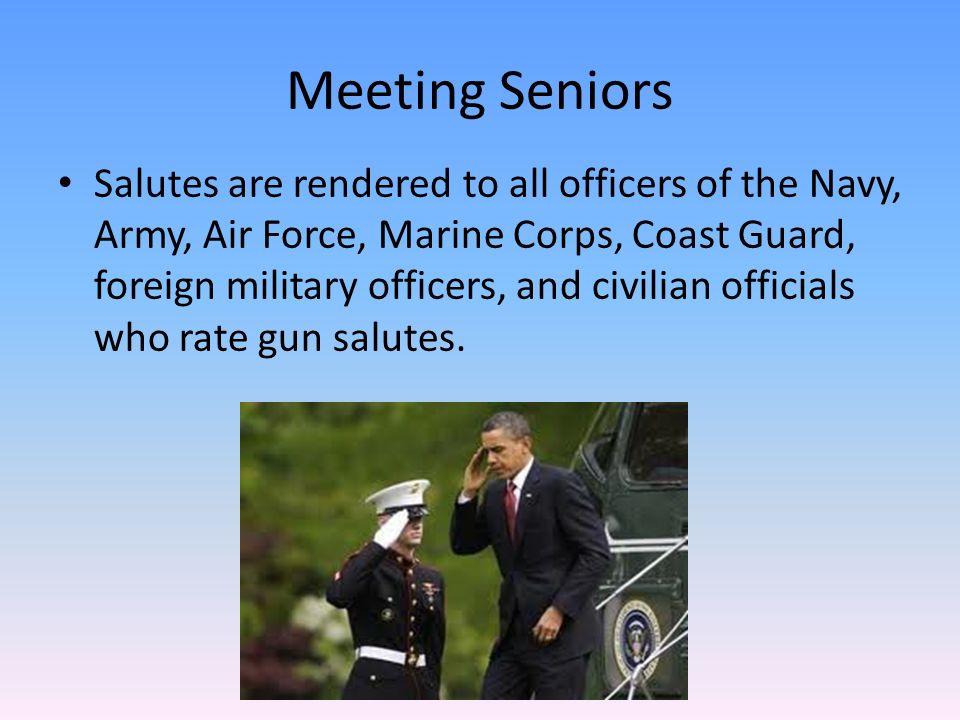 Meeting Seniors

• Salutes are rendered to all officers of the Navy, Army, Air Force, Marine Corps, Coast Guard, foreign military officers, and civilian officials who rate gun salutes.